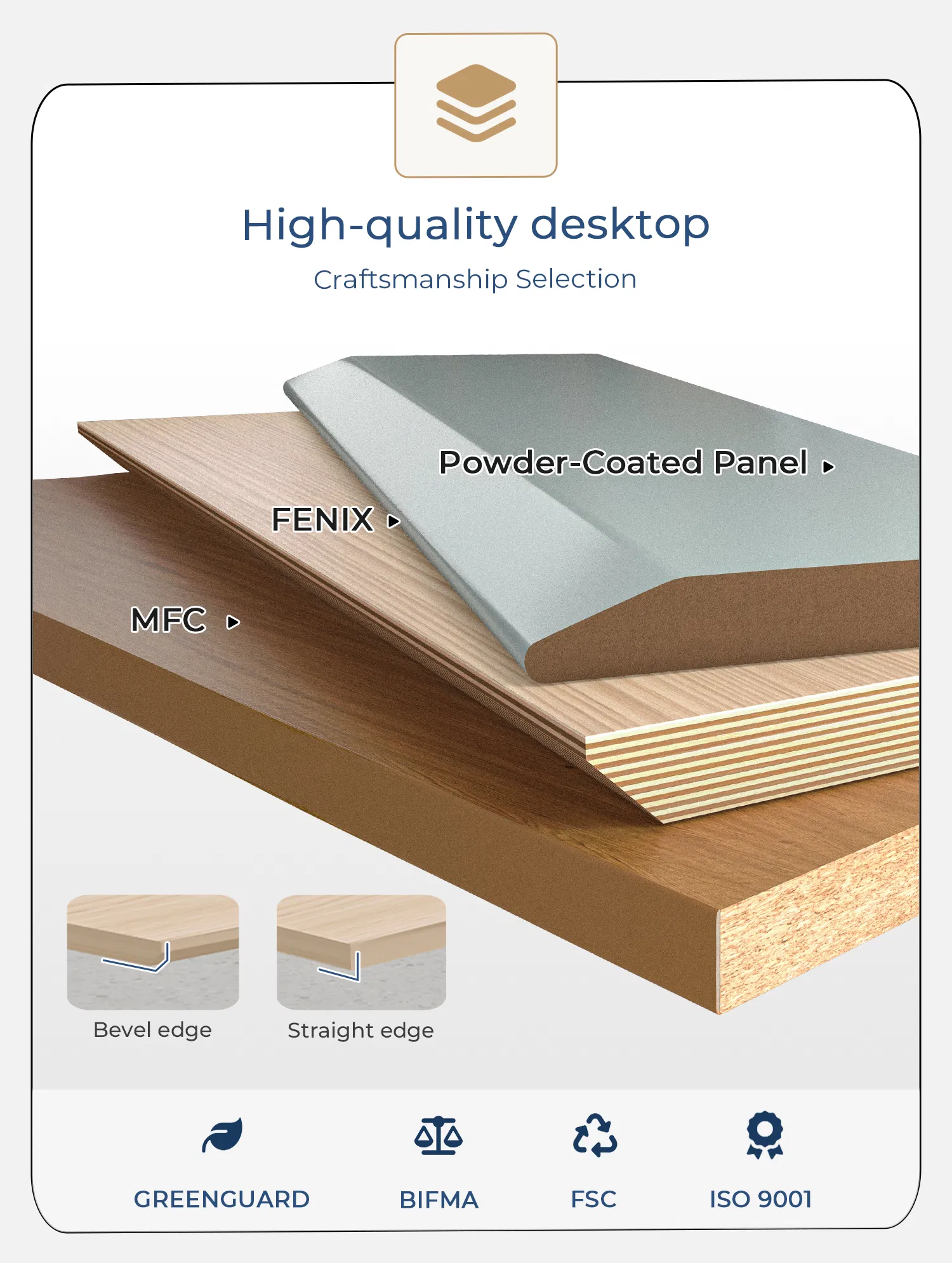 High-quality desktop

Craftsmanship Selection

Powder-Coated Panel ▸

FENIX ▸

MFC ▸

Bevel edge

Straight edge

GREENGUARD

BIFMA

FSC

ISO 9001